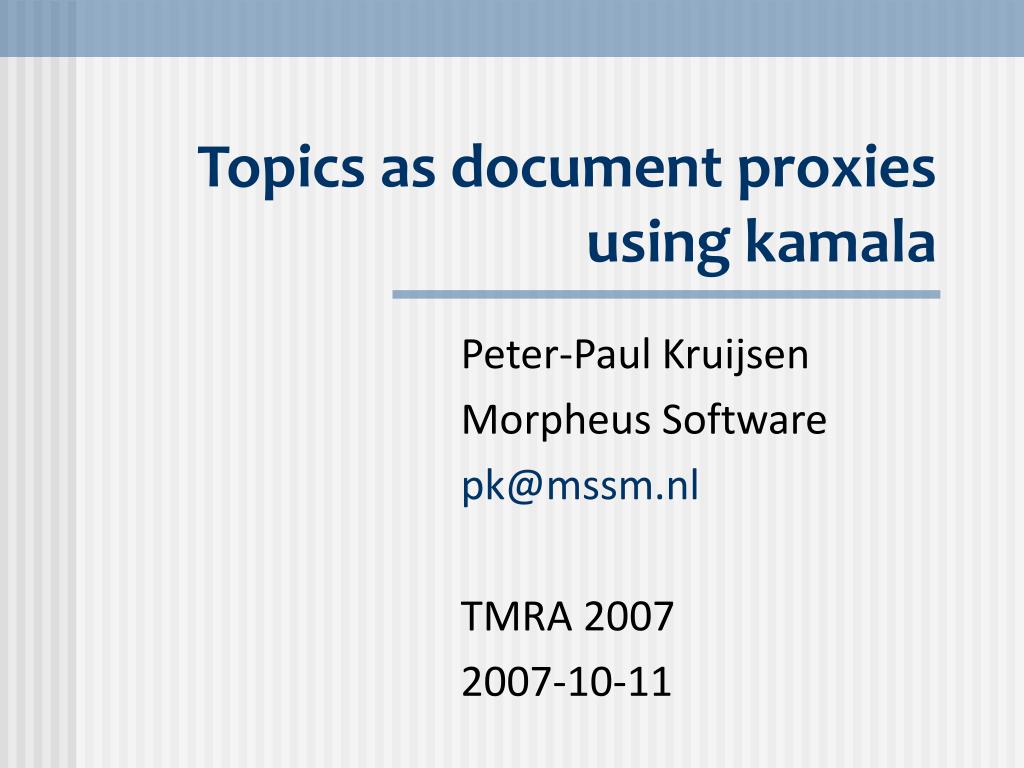 Topics as document proxies using kamala

Peter-Paul Kruijsen
Morpheus Software
pk@mssm.nl

TMRA 2007
2007-10-11